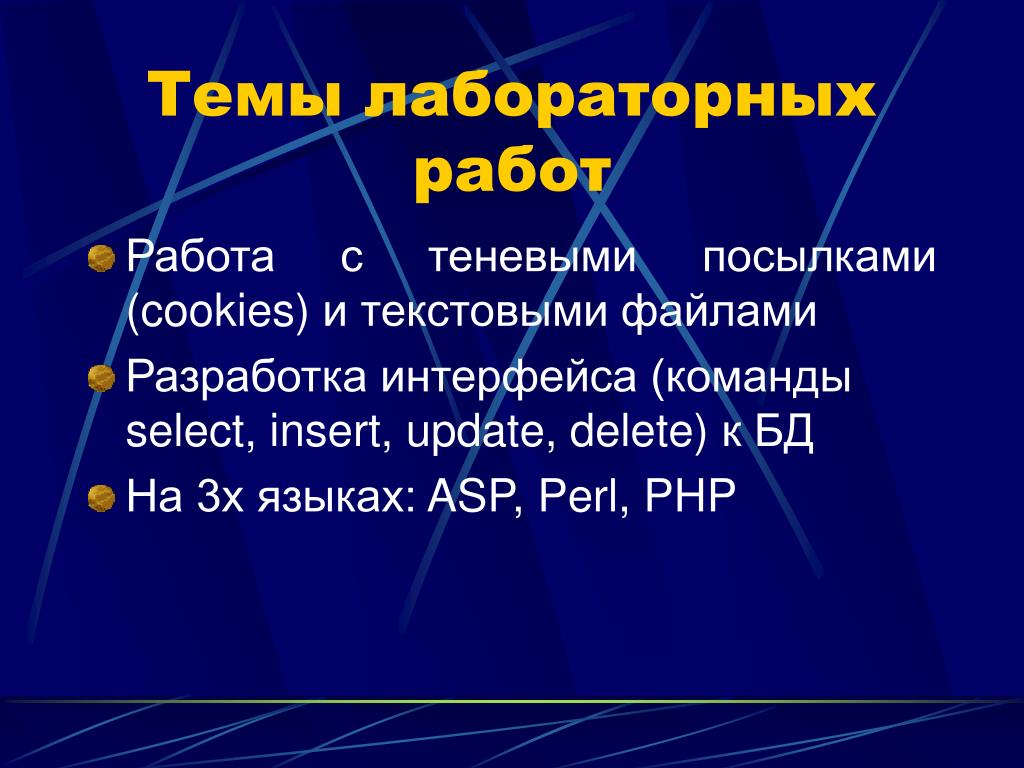 Темы лабораторных работ

Работа с теневыми посылками (cookies) и текстовыми файлами

Разработка интерфейса (команды select, insert, update, delete) к БД

На 3х языках: ASP, Perl, PHP